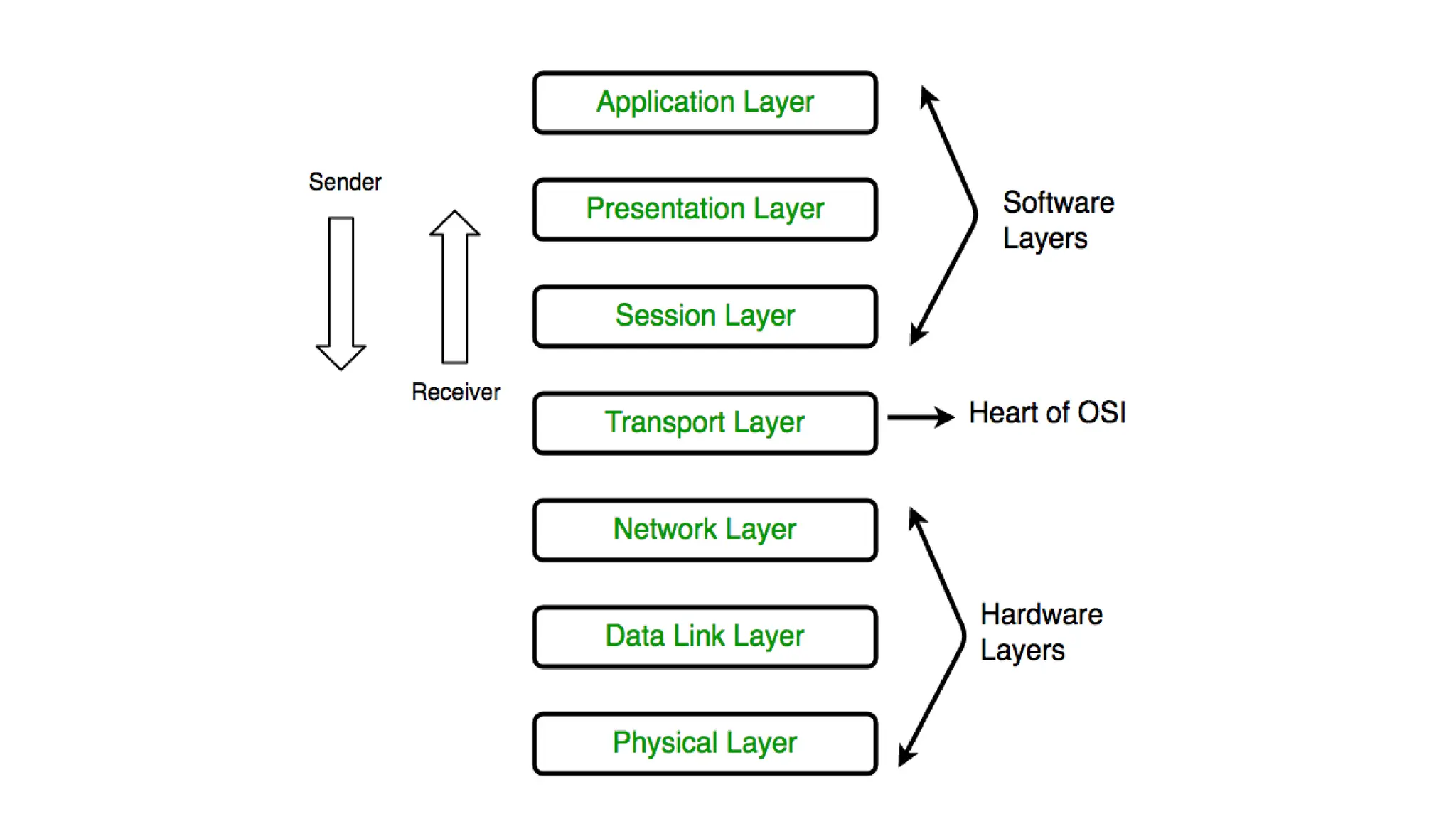 Sender

Receiver

Application Layer

Presentation Layer

Session Layer

Transport Layer

Network Layer

Data Link Layer

Physical Layer

Software Layers

Heart of OSI

Hardware Layers